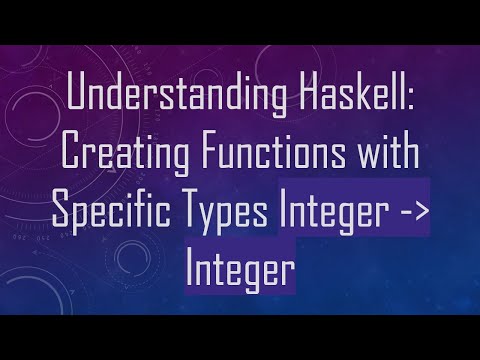 Understanding Haskell: Creating Functions with Specific Types Integer -> Integer